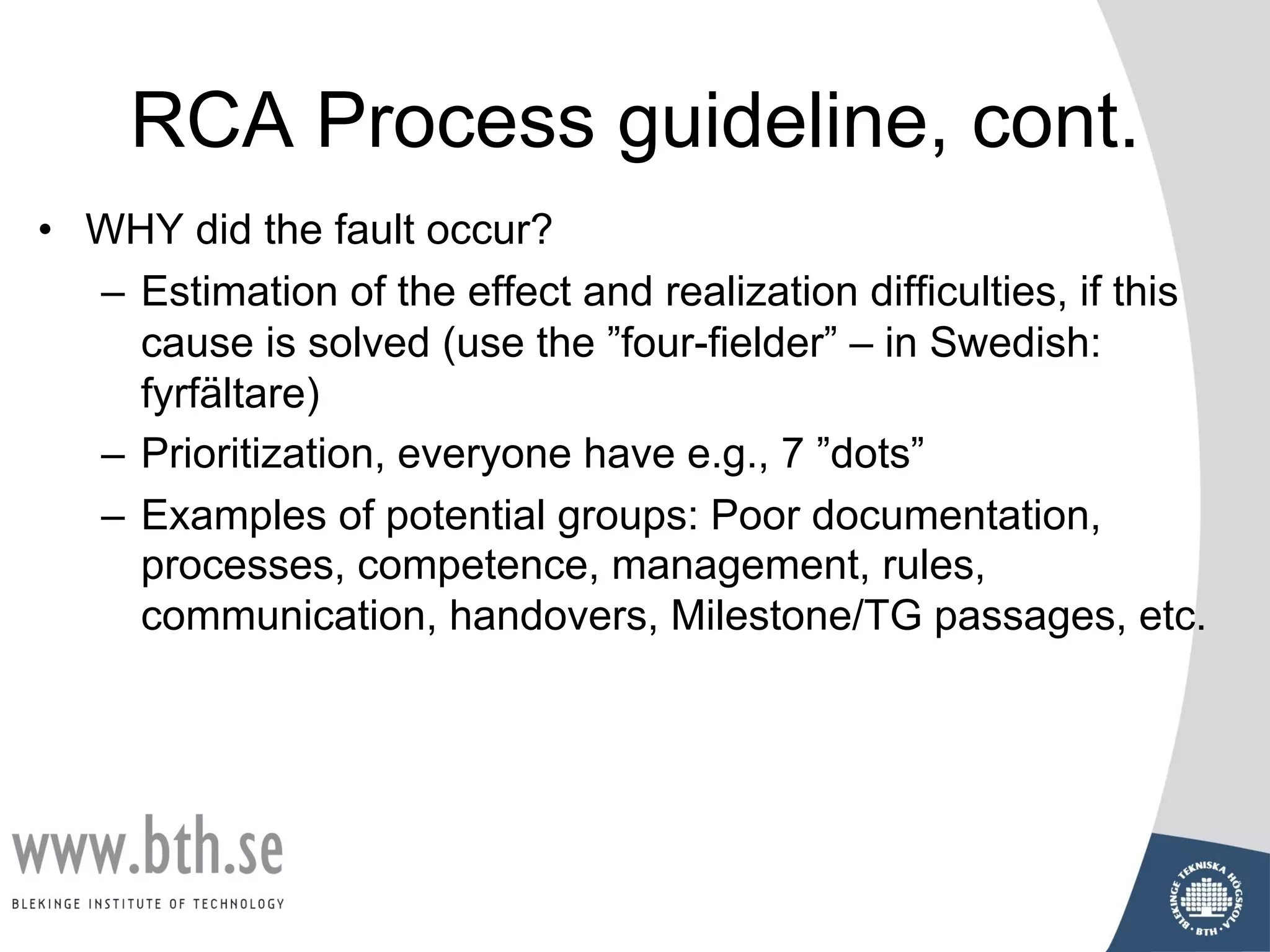 RCA Process guideline, cont.

• WHY did the fault occur?
– Estimation of the effect and realization difficulties, if this cause is solved (use the ”four-fielder” – in Swedish: fyrfältare)
– Prioritization, everyone have e.g., 7 ”dots”
– Examples of potential groups: Poor documentation, processes, competence, management, rules, communication, handovers, Milestone/TG passages, etc.

www.bth.se
BLEKINGE INSTITUTE OF TECHNOLOGY

BLEKINGE TEKNISKA HÖGSKOLA
BTH